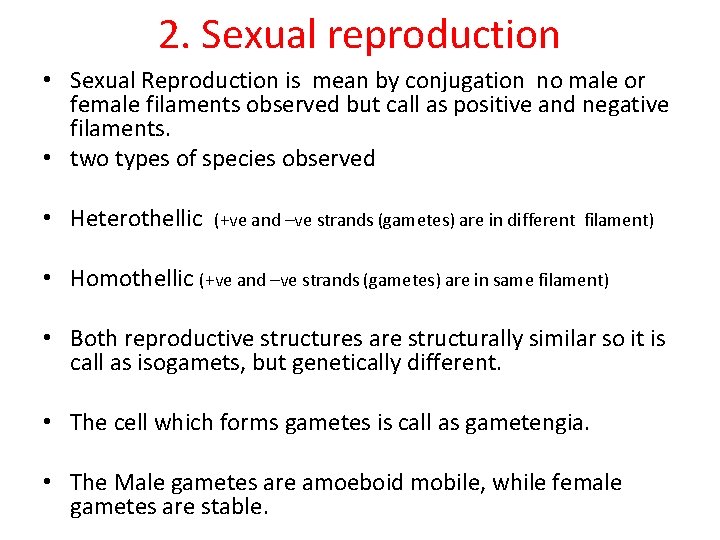 2. Sexual reproduction

• Sexual Reproduction is mean by conjugation no male or female filaments observed but call as positive and negative filaments.

• two types of species observed

• Heterothellic (+ve and –ve strands (gametes) are in different filament)

• Homothellic (+ve and –ve strands (gametes) are in same filament)

• Both reproductive structures are structurally similar so it is call as isogamets, but genetically different.

• The cell which forms gametes is call as gametengia.

• The Male gametes are amoeboid mobile, while female gametes are stable.